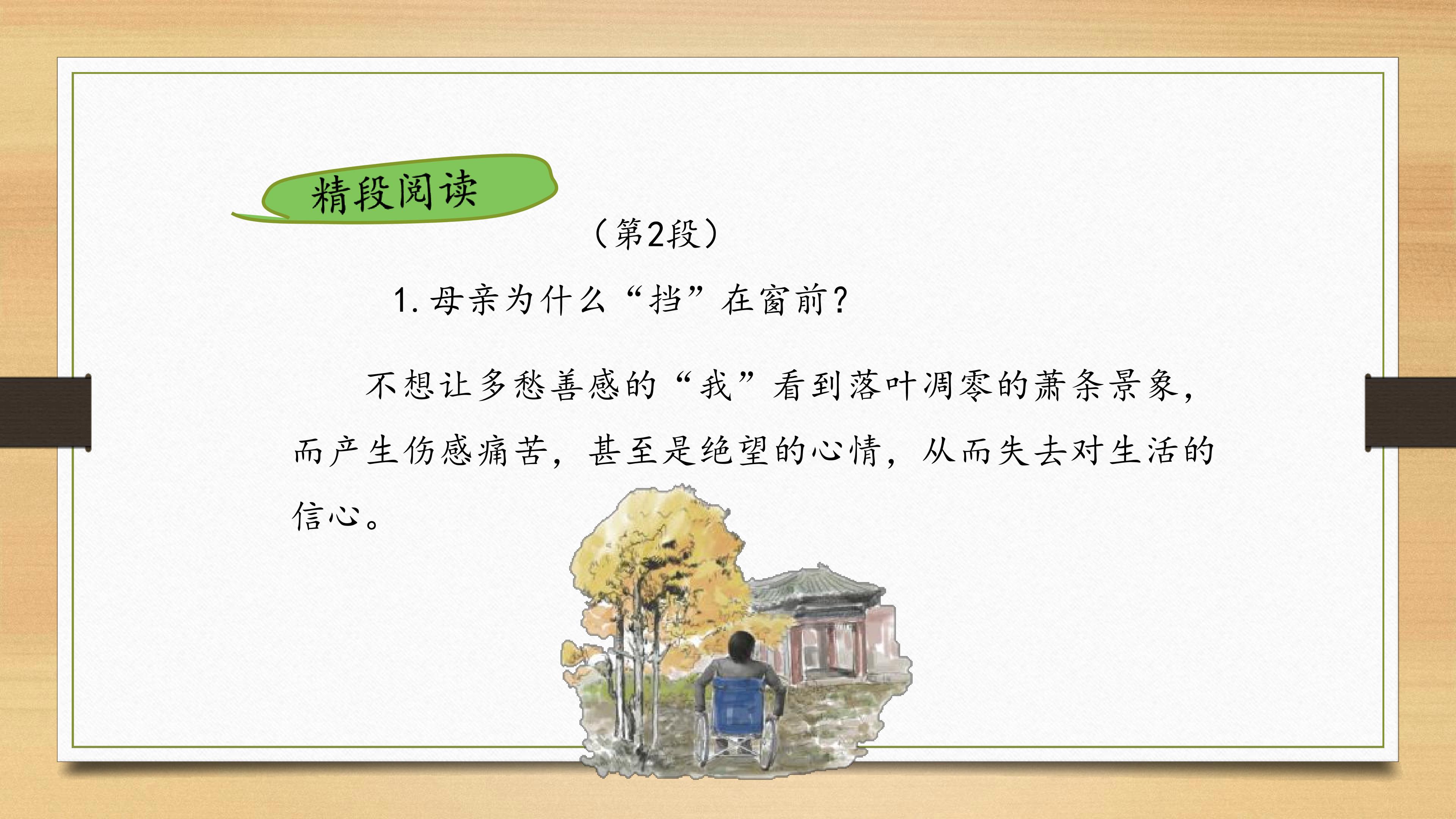 精段阅读

（第2段）

1. 母亲为什么“挡”在窗前?

不想让多愁善感的“我”看到落叶凋零的萧条景象，而产生伤感痛苦，甚至是绝望的心情，从而失去对生活的信心。